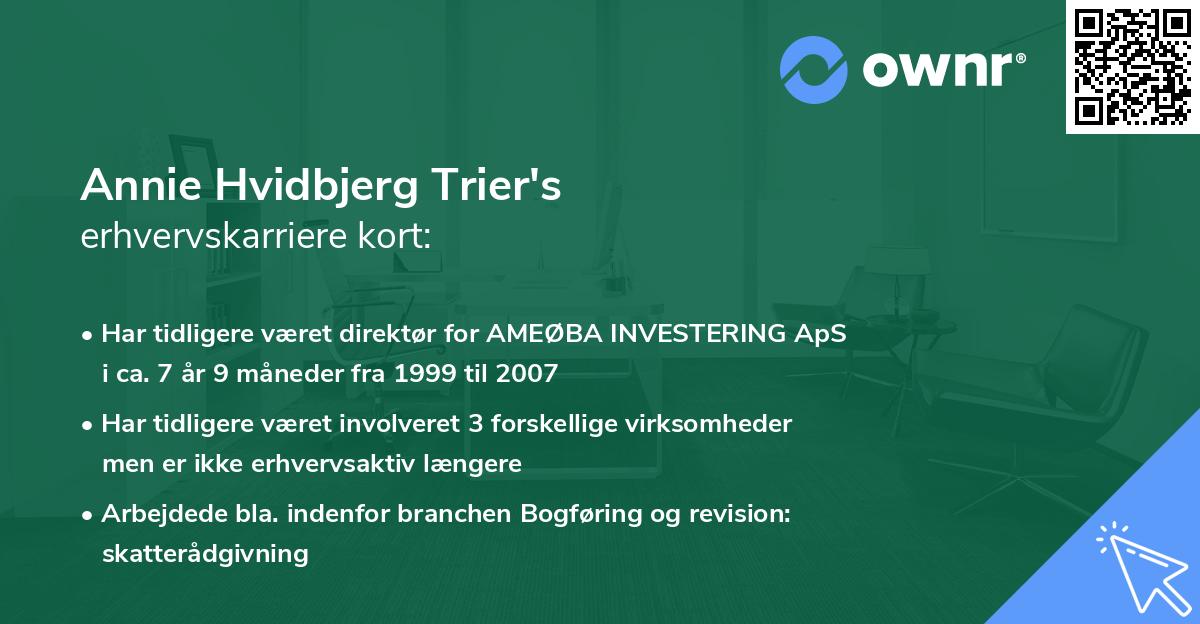 ownr®

Annie Hvidbjerg Trier's
erhvervskarriere kort:

• Har tidligere været direktør for AMEØBA INVESTERING ApS i ca. 7 år 9 måneder fra 1999 til 2007

• Har tidligere været involveret 3 forskellige virksomheder men er ikke erhvervsaktiv længere

• Arbejdede bla. indenfor branchen Bogføring og revision: skatterådgivning